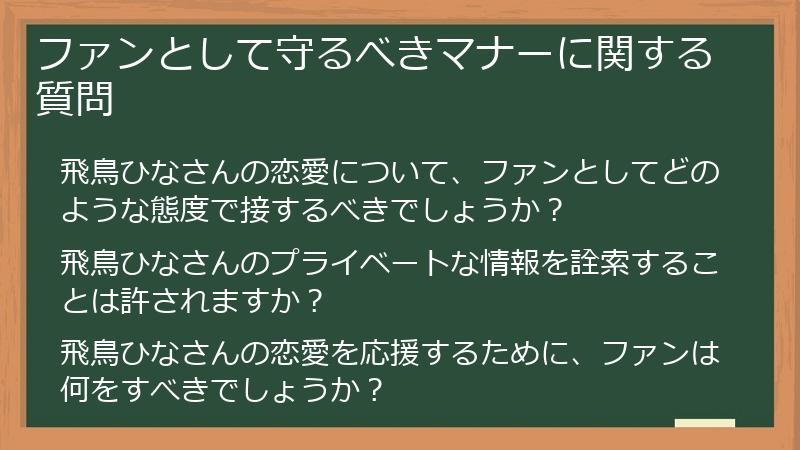 ファンとして守るべきマナーに関する質問

飛鳥ひなさんの恋愛について、ファンとしてどのような態度で接するべきでしょうか？

飛鳥ひなさんのプライベートな情報を詮索することは許されますか？

飛鳥ひなさんの恋愛を応援するために、ファンは何をすべきでしょうか？